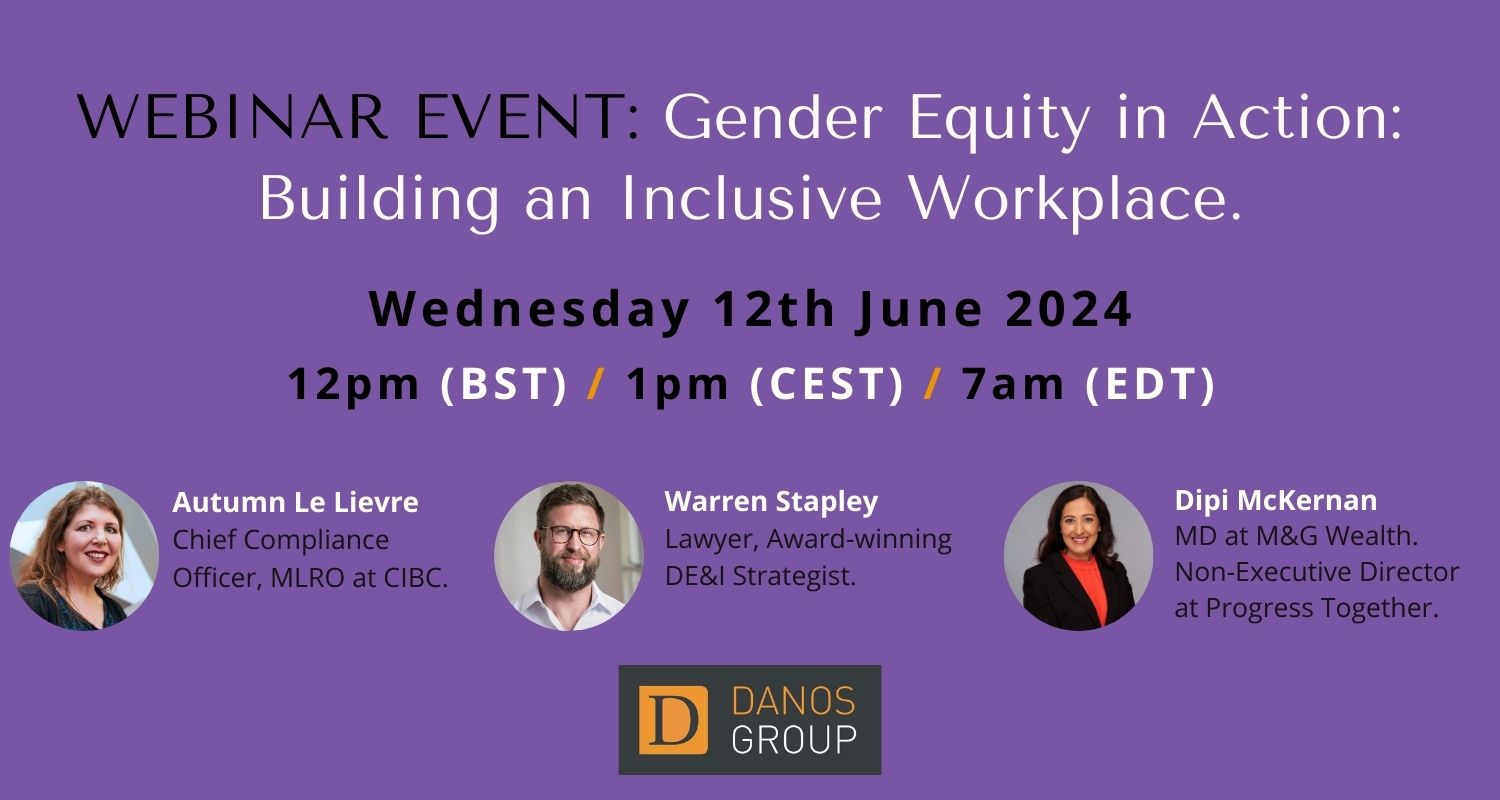 WEBINAR EVENT: Gender Equity in Action: Building an Inclusive Workplace.

Wednesday 12th June 2024

12pm (BST) / 1pm (CEST) / 7am (EDT)

Autumn Le Lievre
Chief Compliance Officer, MLRO at CIBC.

Warren Stapley
Lawyer, Award-winning DE&I Strategist.

Dipi McKernan
MD at M&G Wealth. Non-Executive Director at Progress Together.

D DANOS GROUP